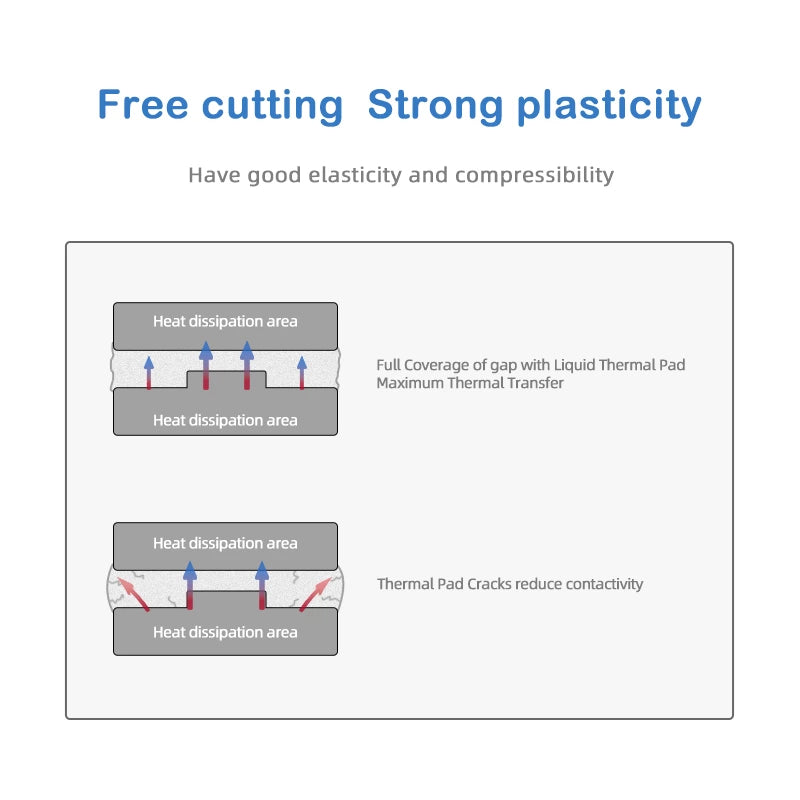 Free cutting  Strong plasticity

Have good elasticity and compressibility

Heat dissipation area

Heat dissipation area

Full Coverage of gap with Liquid Thermal Pad
Maximum Thermal Transfer

Heat dissipation area

Heat dissipation area

Thermal Pad Cracks reduce contactivity